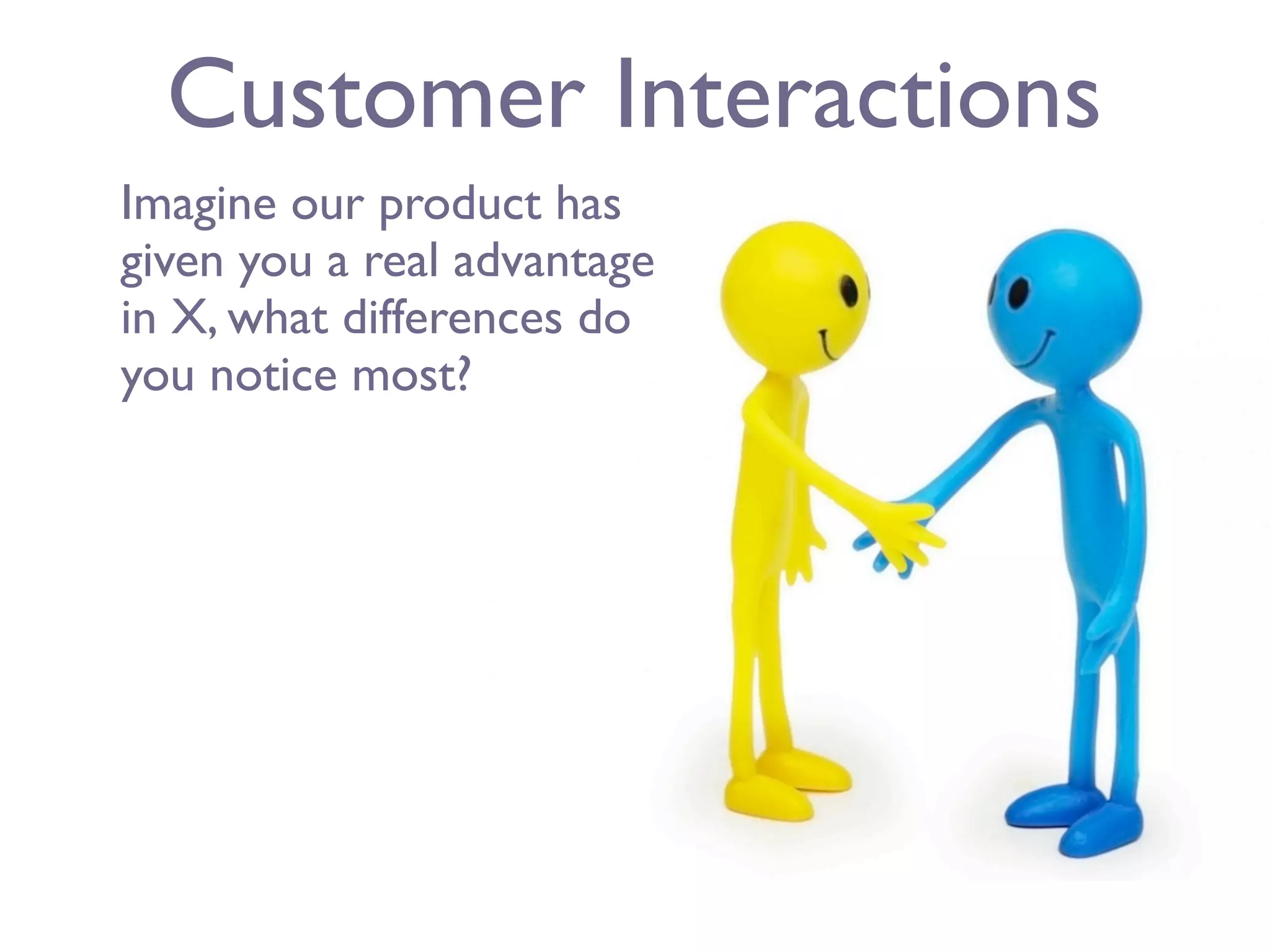 Customer Interactions

Imagine our product has given you a real advantage in X, what differences do you notice most?